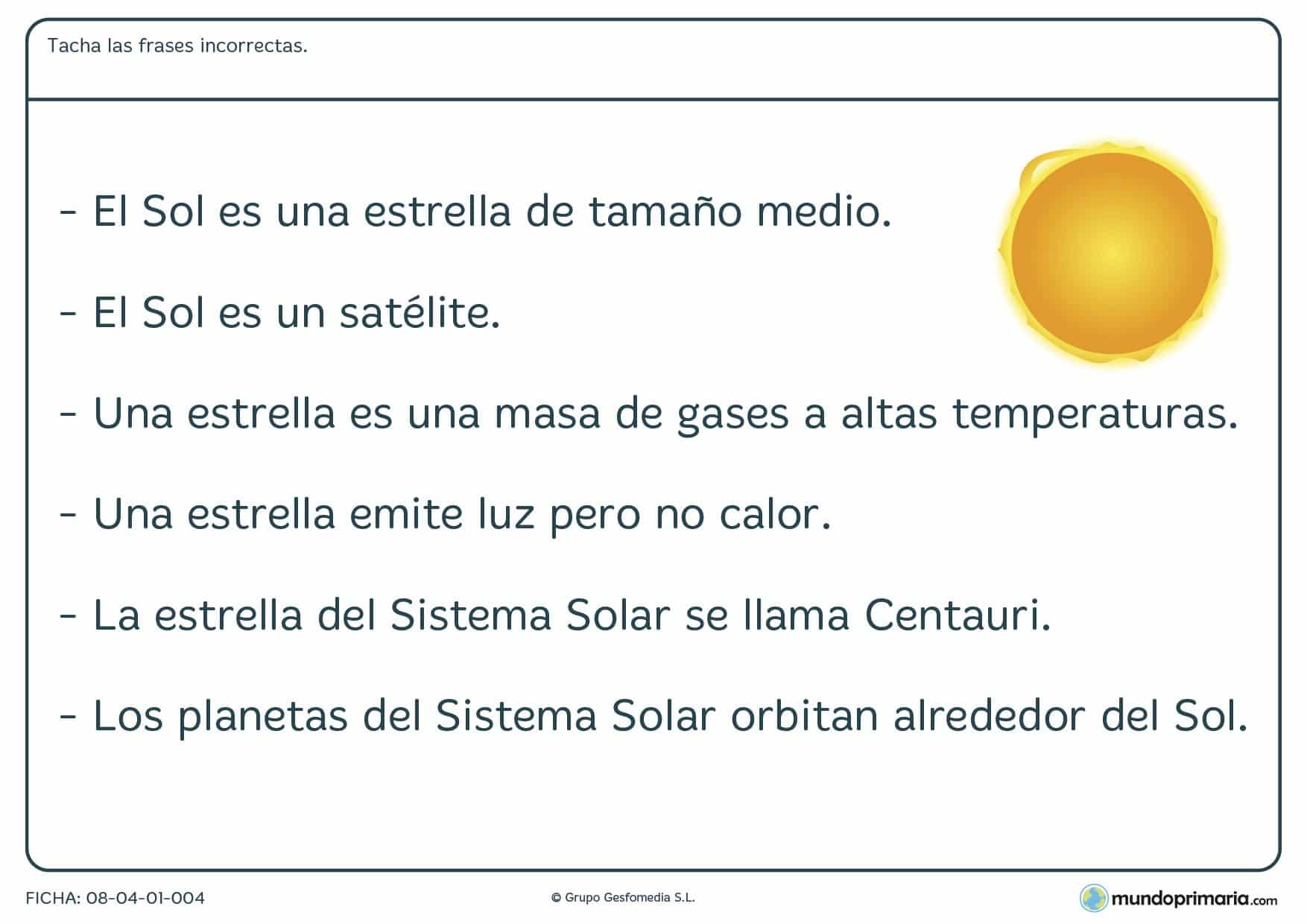 Tacha las frases incorrectas.

- El Sol es una estrella de tamaño medio.

- El Sol es un satélite.

- Una estrella es una masa de gases a altas temperaturas.

- Una estrella emite luz pero no calor.

- La estrella del Sistema Solar se llama Centauri.

- Los planetas del Sistema Solar orbitan alrededor del Sol.

FICHA: 08-04-01-004

© Grupo Gesfomedia S.L.

mundoprimaria.com